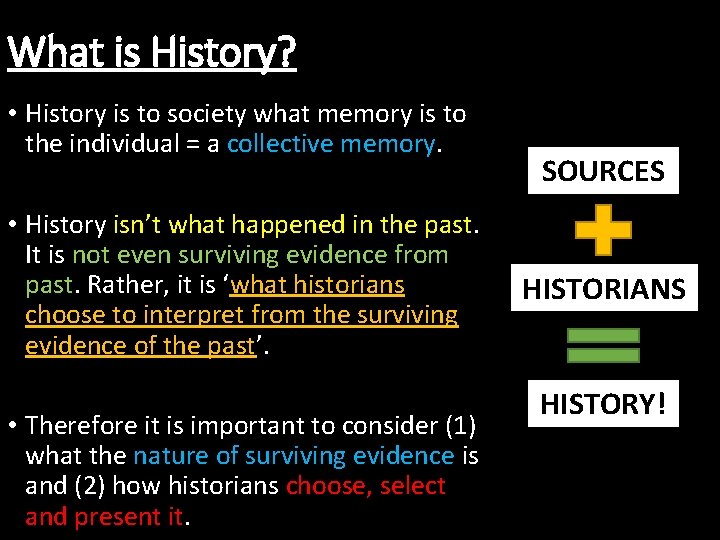 What is History?

• History is to society what memory is to the individual = a collective memory.

• History isn't what happened in the past. It is not even surviving evidence from past. Rather, it is 'what historians choose to interpret from the surviving evidence of the past'.

• Therefore it is important to consider (1) what the nature of surviving evidence is and (2) how historians choose, select and present it.

SOURCES

HISTORIANS

HISTORY!